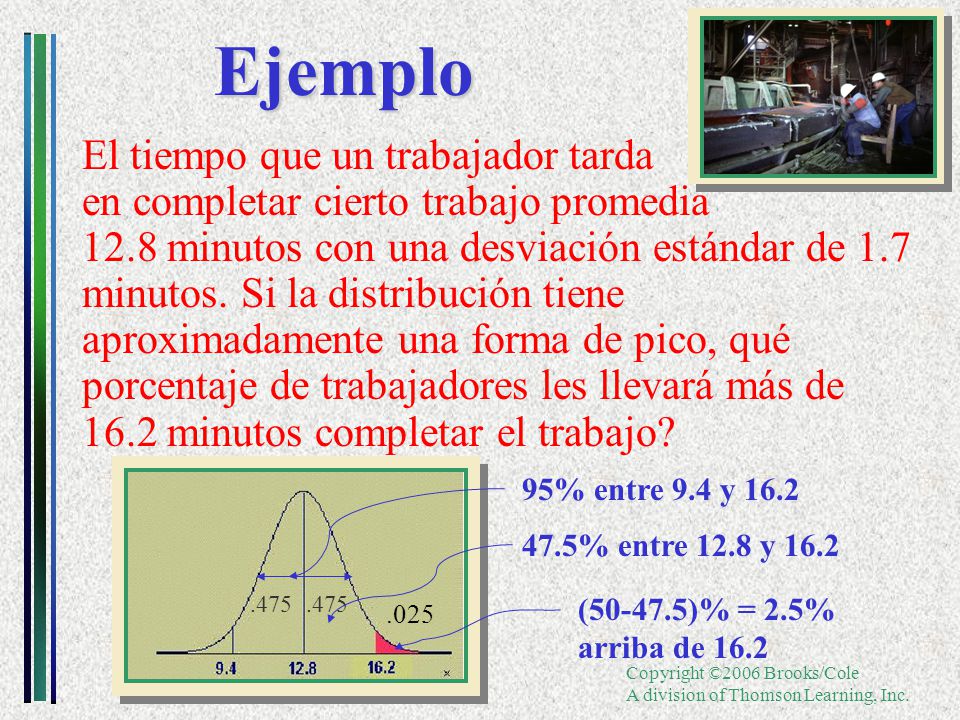 Ejemplo

El tiempo que un trabajador tarda en completar cierto trabajo promedia 12.8 minutos con una desviación estándar de 1.7 minutos. Si la distribución tiene aproximadamente una forma de pico, qué porcentaje de trabajadores les llevará más de 16.2 minutos completar el trabajo?

.475 .475 .025

9.4 12.8 16.2 x

95% entre 9.4 y 16.2

47.5% entre 12.8 y 16.2

(50-47.5)% = 2.5% arriba de 16.2

Copyright ©2006 Brooks/Cole
A division of Thomson Learning, Inc.